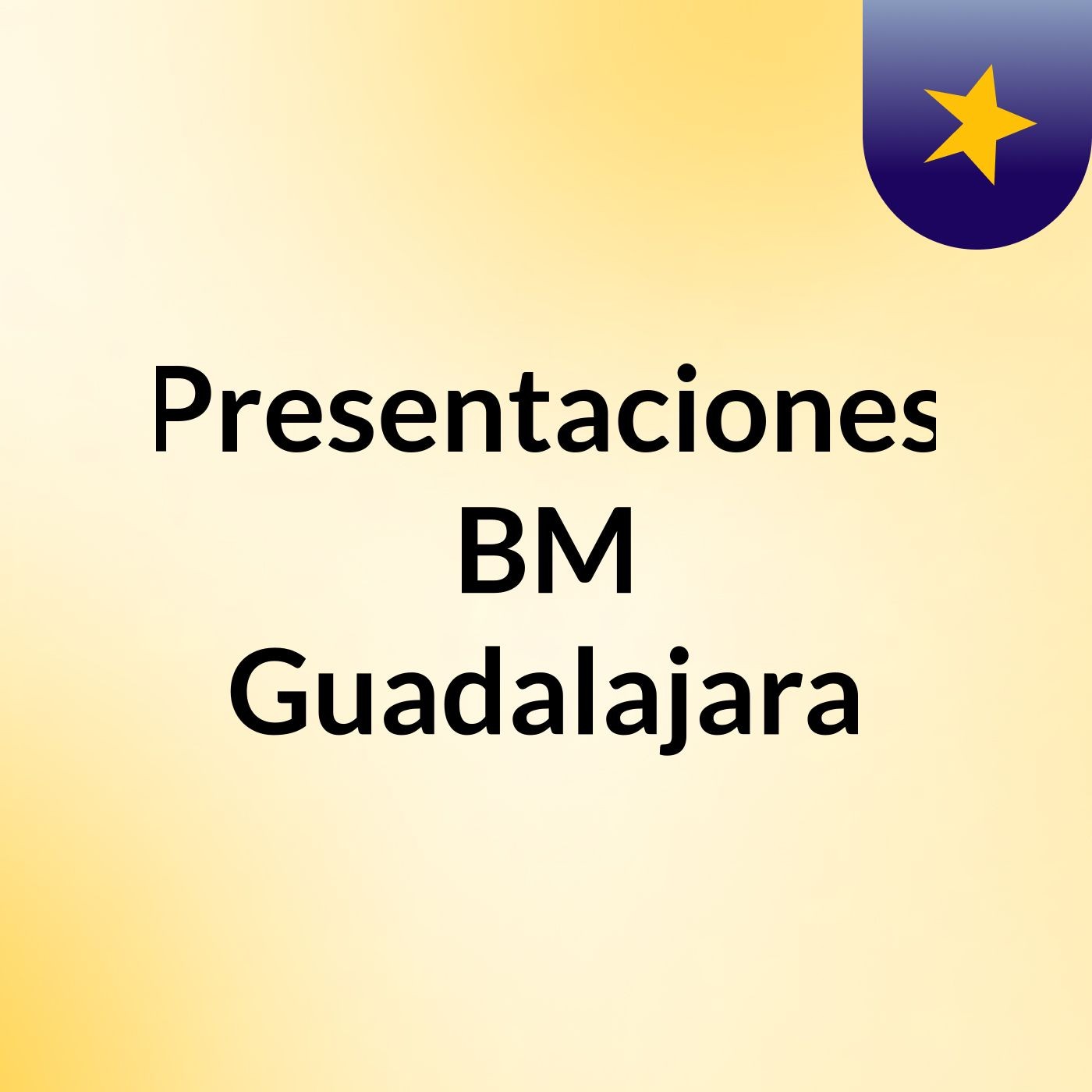 Presentaciones BM Guadalajara